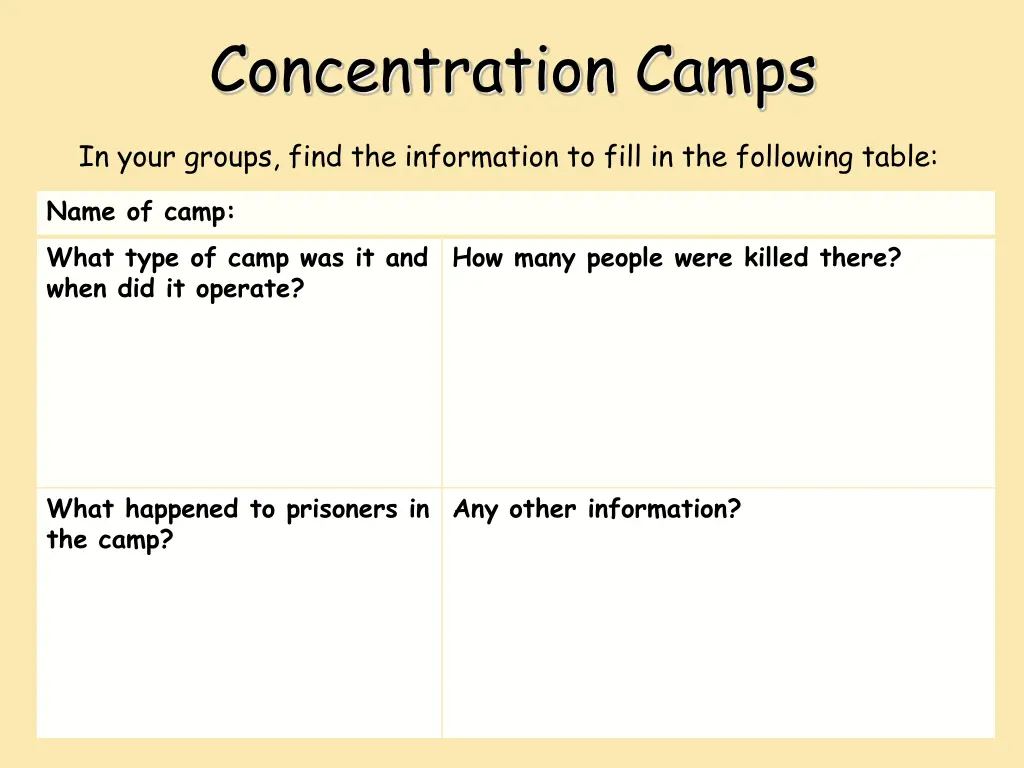 Concentration Camps

In your groups, find the information to fill in the following table:

| Name of camp: | |
|---|---|
| What type of camp was it and when did it operate? | How many people were killed there? |
| What happened to prisoners in the camp? | Any other information? |